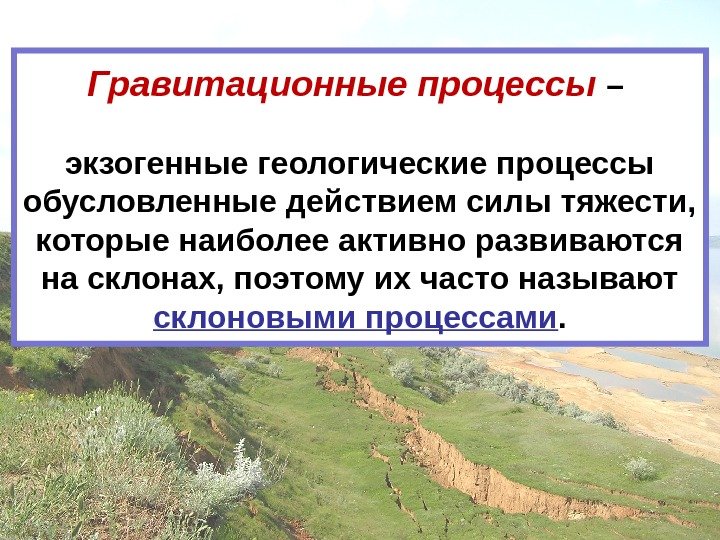 Гравитационные процессы –

экзогенные геологические процессы обусловленные действием силы тяжести, которые наиболее активно развиваются на склонах, поэтому их часто называют склоновыми процессами.